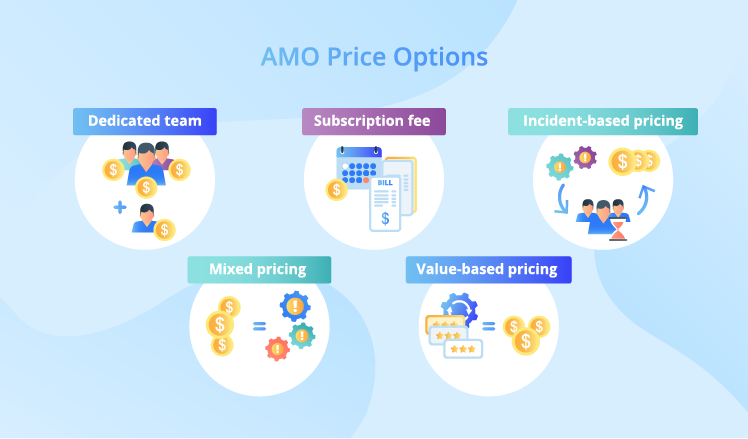 AMO Price Options

Dedicated team

Subscription fee

BILL

Incident-based pricing

Mixed pricing

Value-based pricing